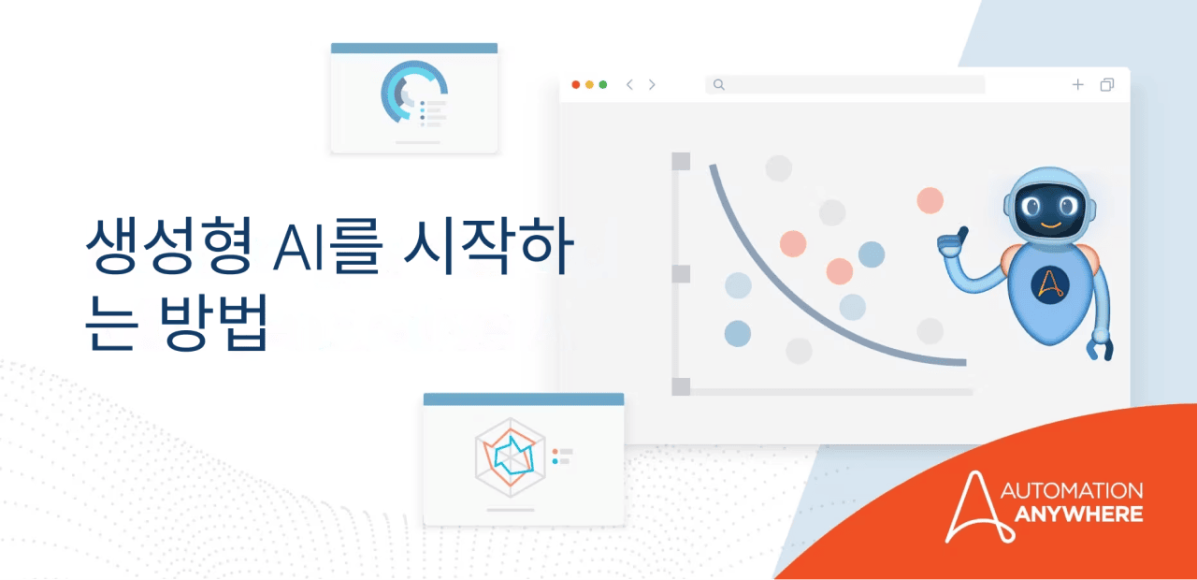 생성형 AI를 시작하는 방법

AUTOMATION ANYWHERE